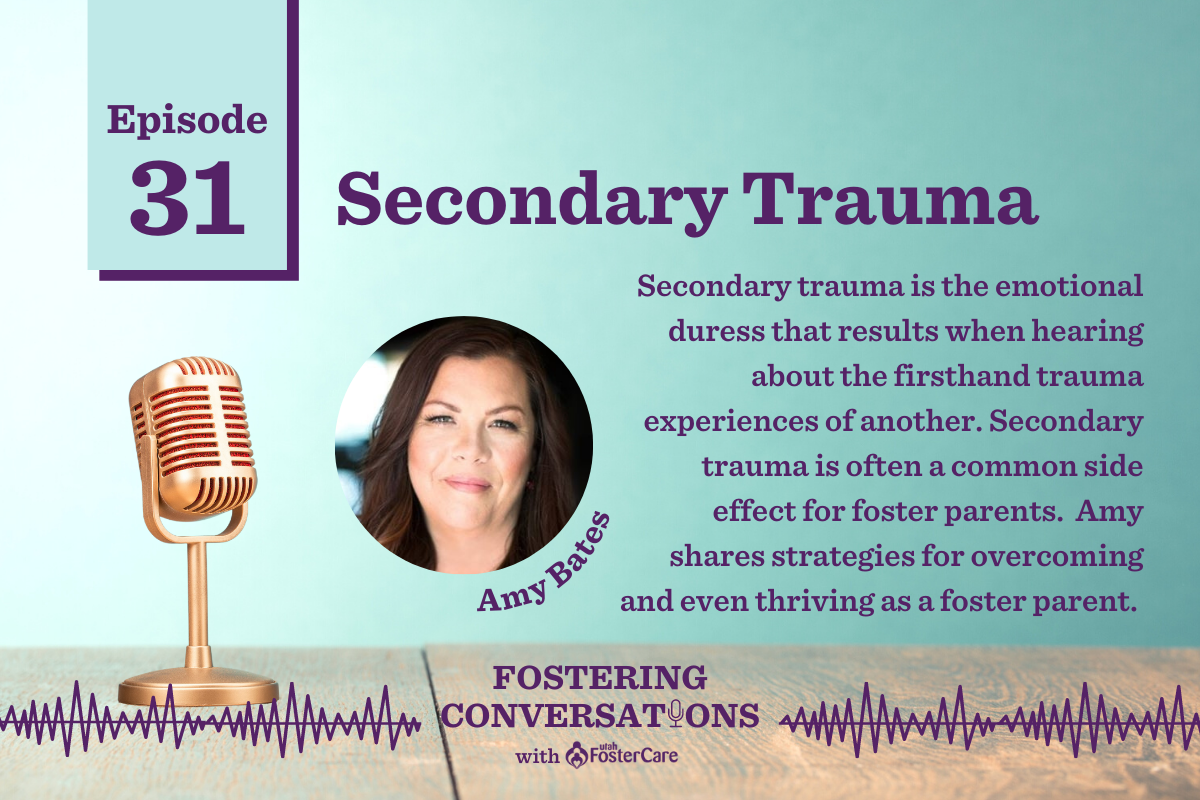 Episode
31

Secondary Trauma

Secondary trauma is the emotional duress that results when hearing about the firsthand trauma experiences of another. Secondary trauma is often a common side effect for foster parents. Amy shares strategies for overcoming and even thriving as a foster parent.

Amy Bates

FOSTERING CONVERSATIONS
with utah FosterCare